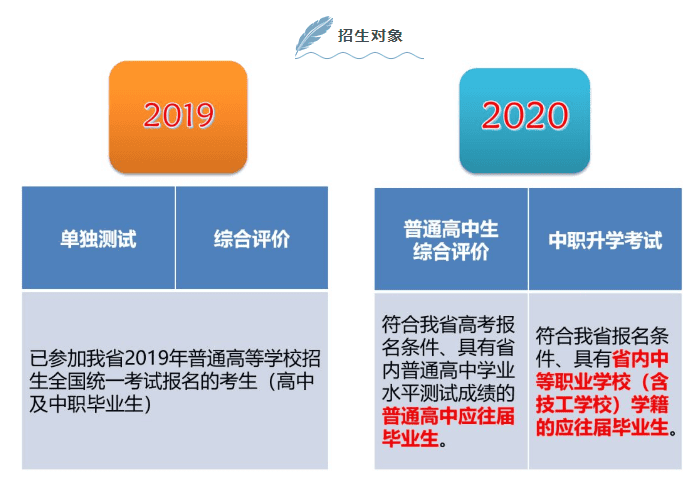 招生对象

2019

| 单独测试 | 综合评价 |
|---|---|
| 已参加我省2019年普通高等学校招生全国统一考试报名的考生（高中及中职毕业生） | |

2020

| 普通高中生综合评价 | 中职升学考试 |
|---|---|
| 符合我省高考报名条件、具有省内普通高中学业水平测试成绩的普通高中应往届毕业生。 | 符合我省报名条件、具有省内中等职业学校（含技工学校）学籍的应往届毕业生。 |